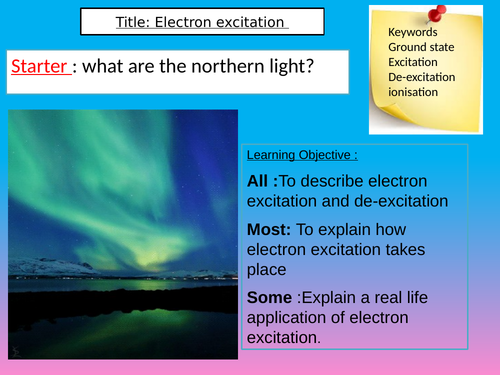 Title: Electron excitation

Starter : what are the northern light?

Keywords
Ground state
Excitation
De-excitation
ionisation

Learning Objective :

All :To describe electron excitation and de-excitation

Most: To explain how electron excitation takes place

Some :Explain a real life application of electron excitation.